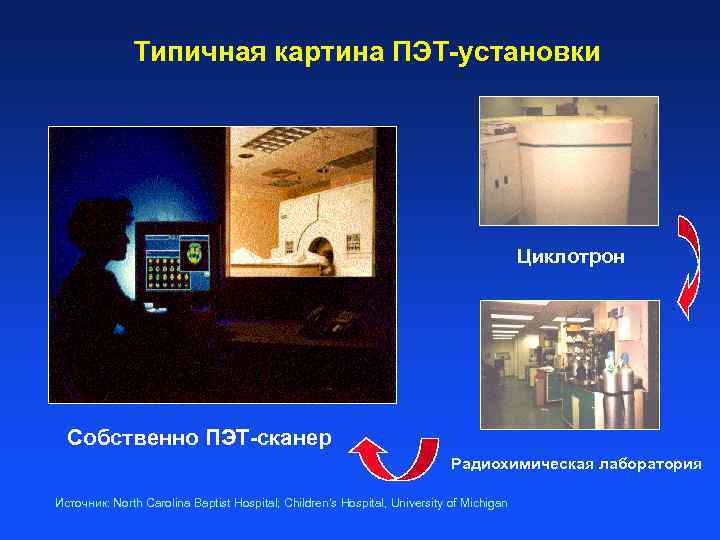 Типичная картина ПЭТ-установки

Циклотрон

Собственно ПЭТ-сканер

Радиохимическая лаборатория

Источник: North Carolina Baptist Hospital; Children's Hospital, University of Michigan